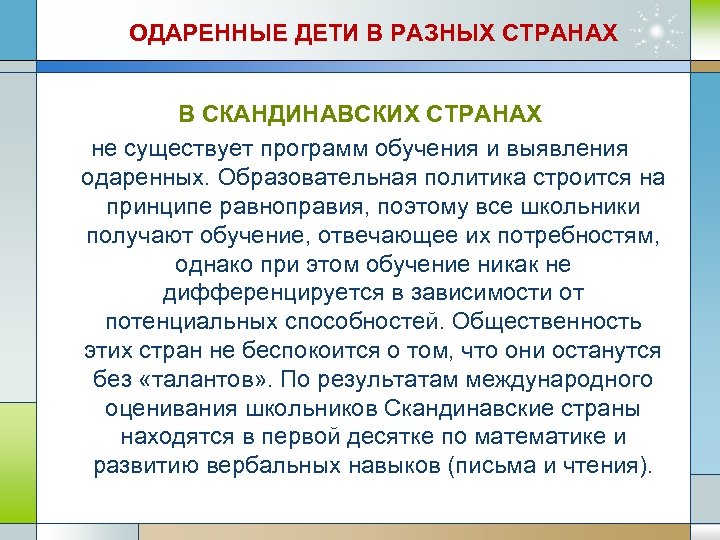 ОДАРЕННЫЕ ДЕТИ В РАЗНЫХ СТРАНАХ

В СКАНДИНАВСКИХ СТРАНАХ

не существует программ обучения и выявления одаренных. Образовательная политика строится на принципе равноправия, поэтому все школьники получают обучение, отвечающее их потребностям, однако при этом обучение никак не дифференцируется в зависимости от потенциальных способностей. Общественность этих стран не беспокоится о том, что они останутся без «талантов». По результатам международного оценивания школьников Скандинавские страны находятся в первой десятке по математике и развитию вербальных навыков (письма и чтения).